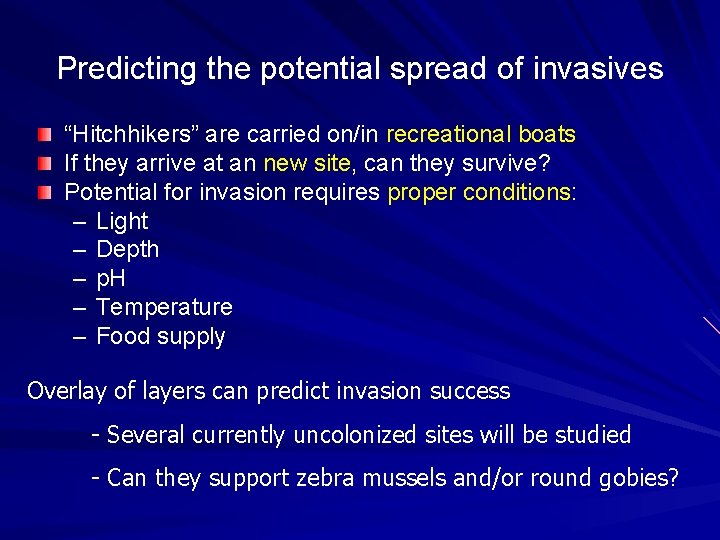 Predicting the potential spread of invasives

“Hitchhikers” are carried on/in recreational boats
If they arrive at an new site, can they survive?
Potential for invasion requires proper conditions:
– Light
– Depth
– pH
– Temperature
– Food supply

Overlay of layers can predict invasion success

- Several currently uncolonized sites will be studied

- Can they support zebra mussels and/or round gobies?